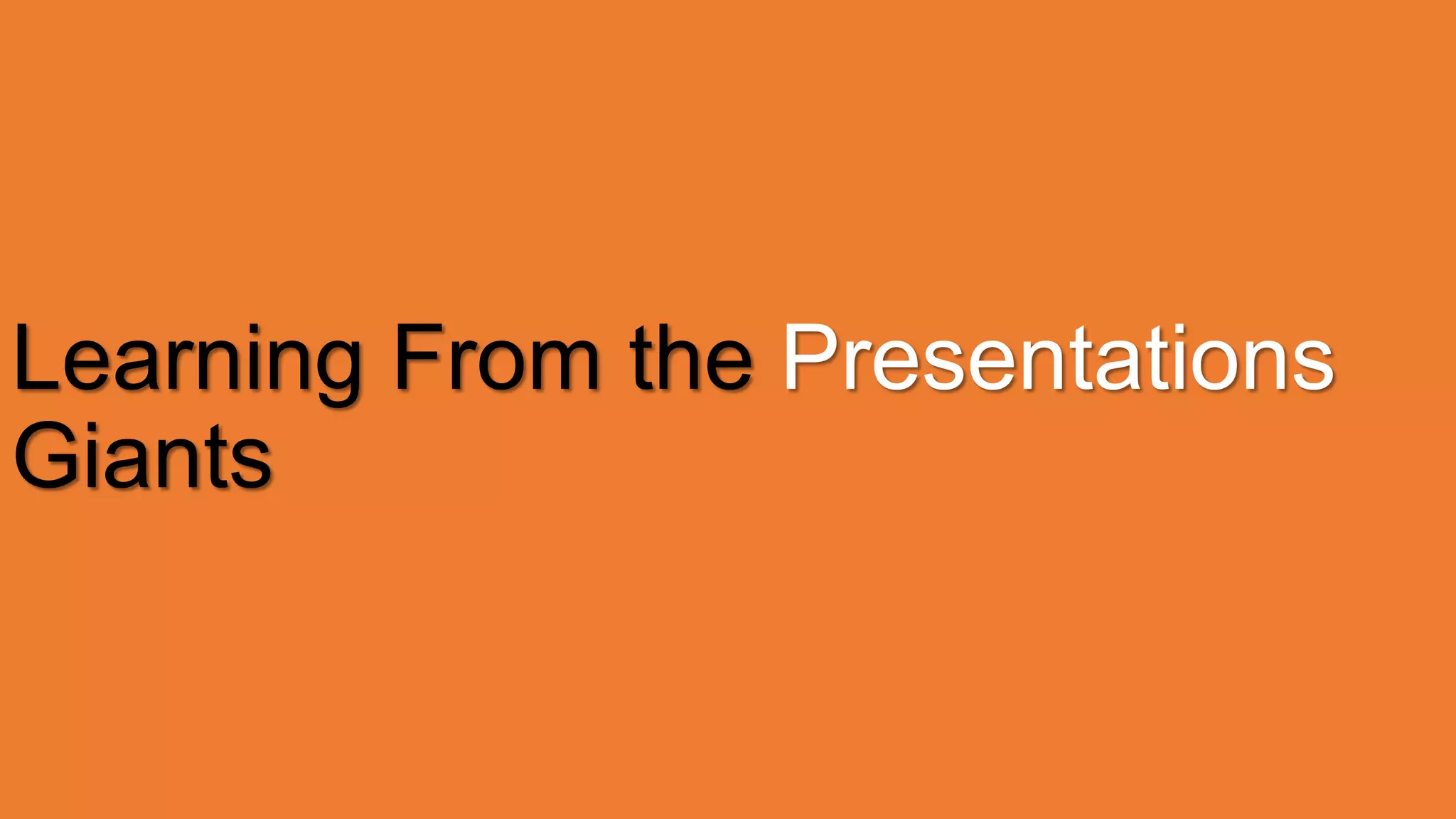 Learning From the Presentations Giants